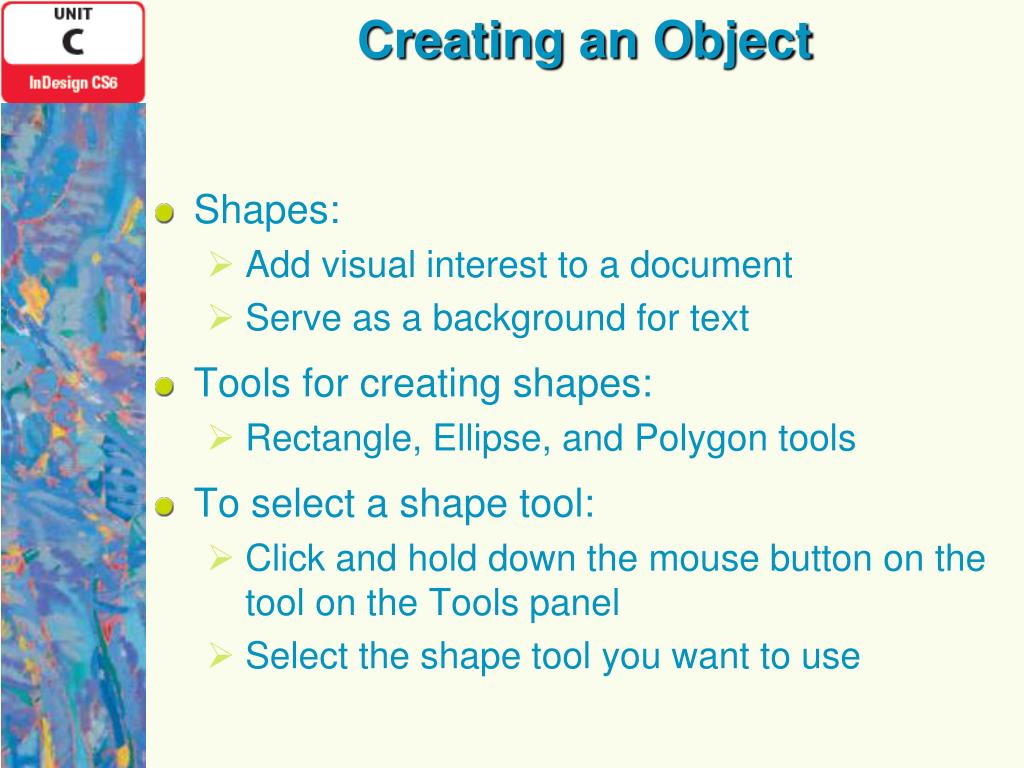 UNIT
C
InDesign CS6

Creating an Object

Shapes:
Add visual interest to a document
Serve as a background for text

Tools for creating shapes:
Rectangle, Ellipse, and Polygon tools

To select a shape tool:
Click and hold down the mouse button on the tool on the Tools panel
Select the shape tool you want to use